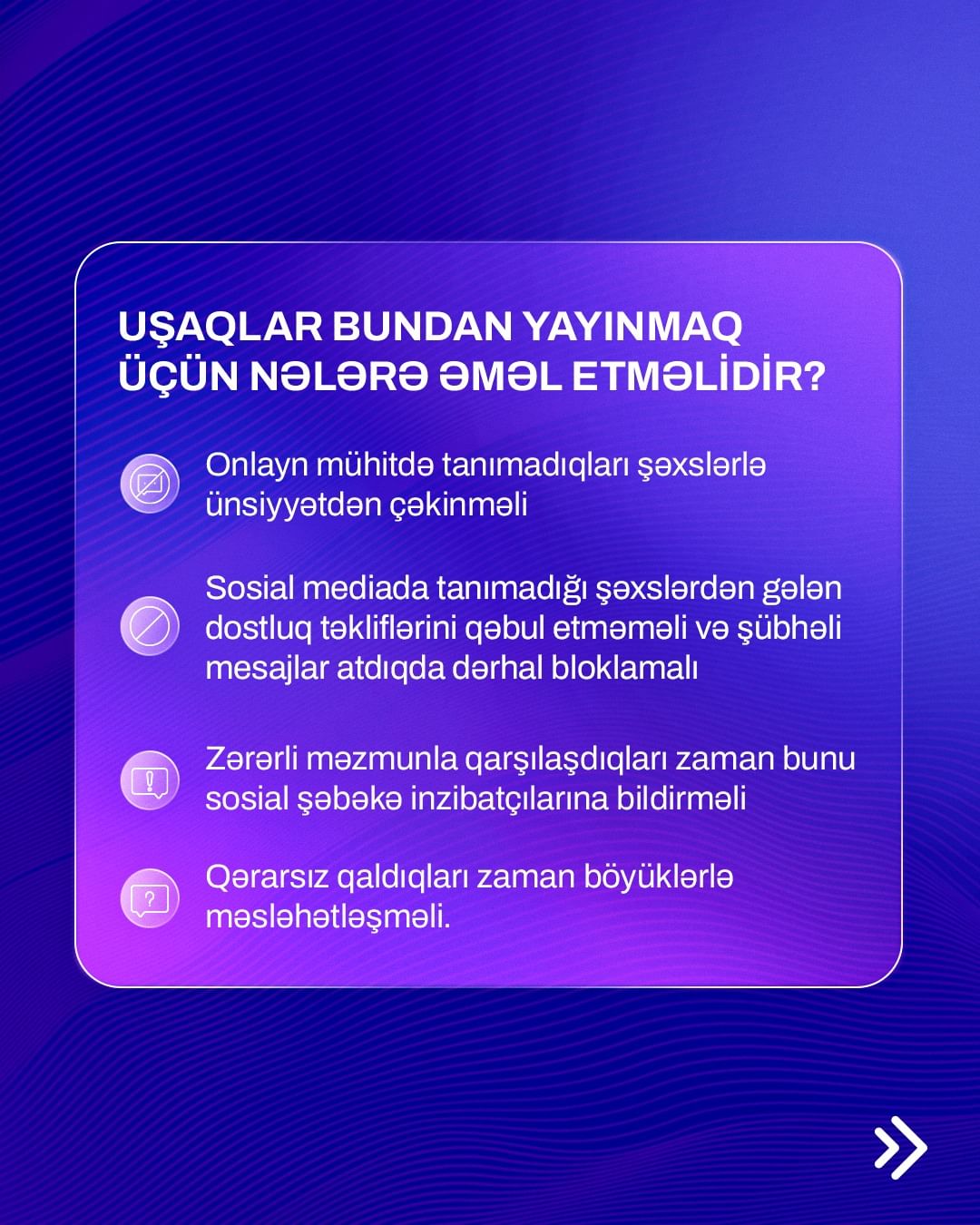 UŞAQLAR BUNDAN YAYINMAQ ÜÇÜN NƏLƏRƏ ƏMƏL ETMƏLİDİR?

Onlayn mühitdə tanımadıqları şəxslərlə ünsiyyətdən çəkinməli

Sosial mediada tanımadığı şəxslərdən gələn dostluq təkliflərini qəbul etməməli və şübhəli mesajlar atdıqda dərhal bloklamalı

Zərərli məzmunla qarşılaşdıqları zaman bunu sosial şəbəkə inzibatçılarına bildirməli

Qərarsız qaldıqları zaman böyüklərlə məsləhətləşməli.